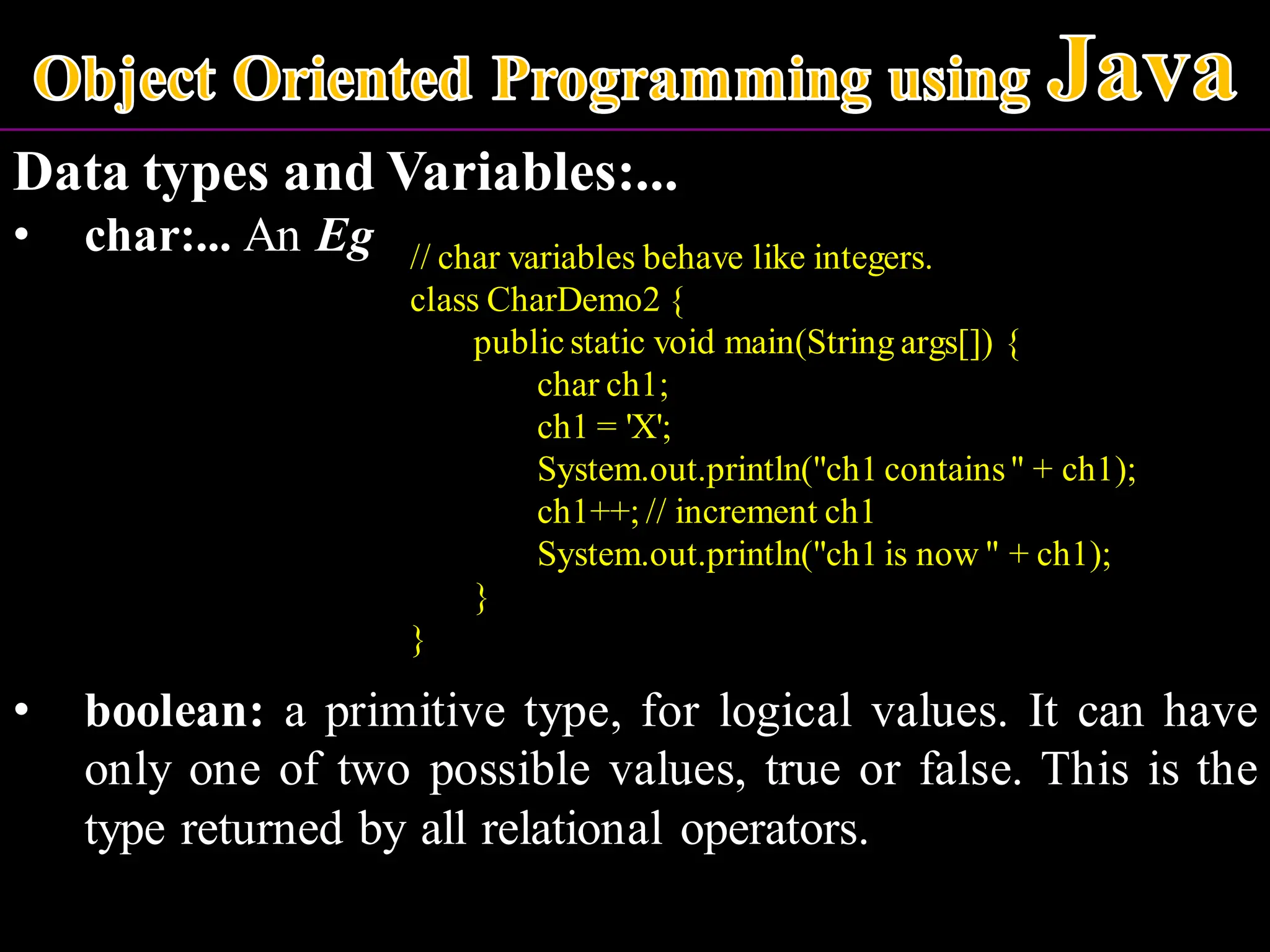 Object Oriented Programming using Java

Data types and Variables:...

• char:... An Eg

// char variables behave like integers.
class CharDemo2 {
public static void main(String args[]) {
char ch1;
ch1 = 'X';
System.out.println("ch1 contains " + ch1);
ch1++; // increment ch1
System.out.println("ch1 is now " + ch1);
}
}

• boolean: a primitive type, for logical values. It can have only one of two possible values, true or false. This is the type returned by all relational operators.